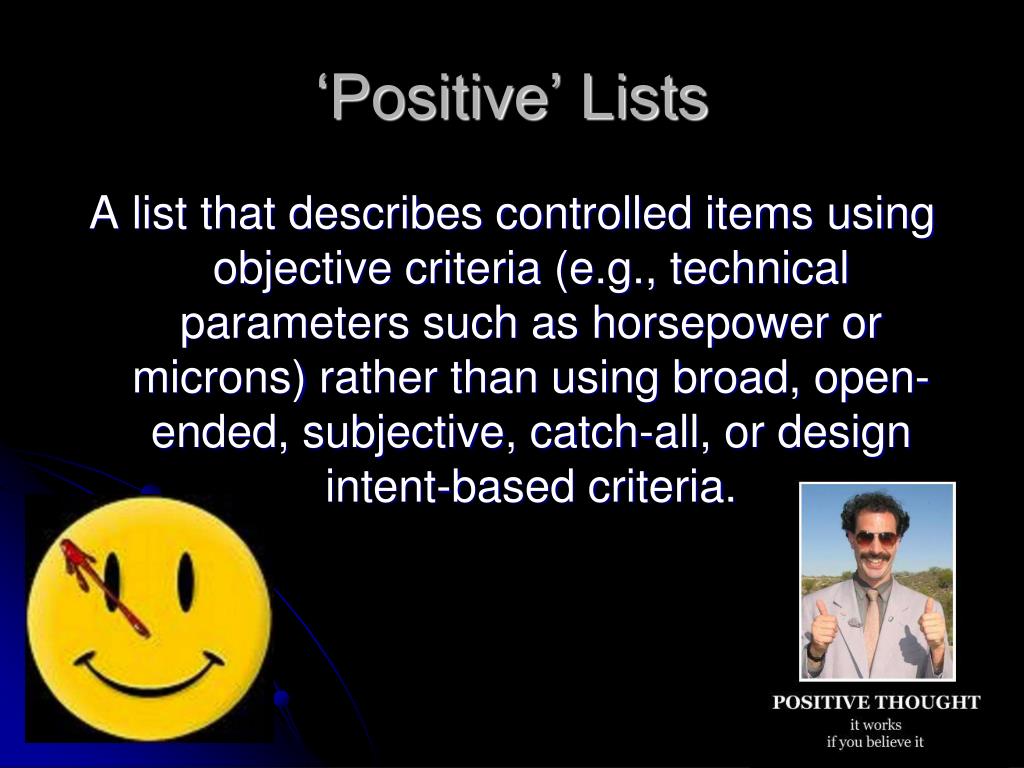 ‘Positive’ Lists

A list that describes controlled items using objective criteria (e.g., technical parameters such as horsepower or microns) rather than using broad, open-ended, subjective, catch-all, or design intent-based criteria.

POSITIVE THOUGHT
it works
if you believe it